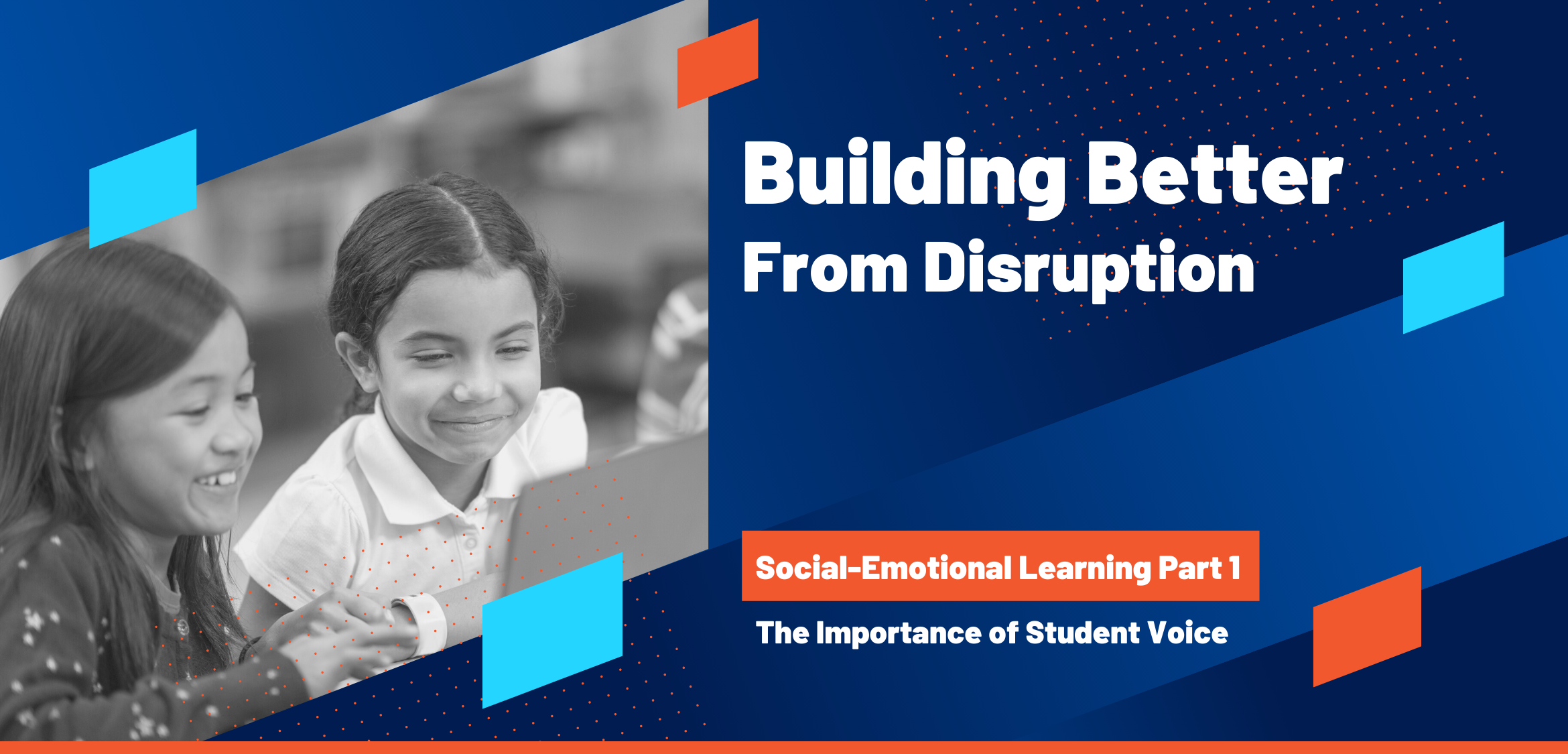 Building Better
From Disruption

Social-Emotional Learning Part 1

The Importance of Student Voice